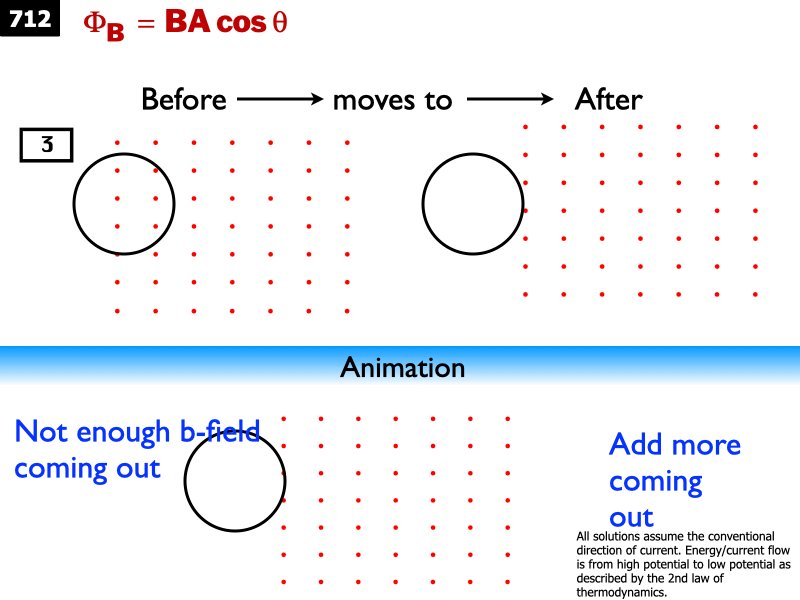 712 $\Phi_B = BA\cos\theta$

Before ⟶ moves to ⟶ After

3

Animation

Not enough b-field coming out

Add more coming out

All solutions assume the conventional direction of current. Energy/current flow is from high potential to low potential as described by the 2nd law of thermodynamics.